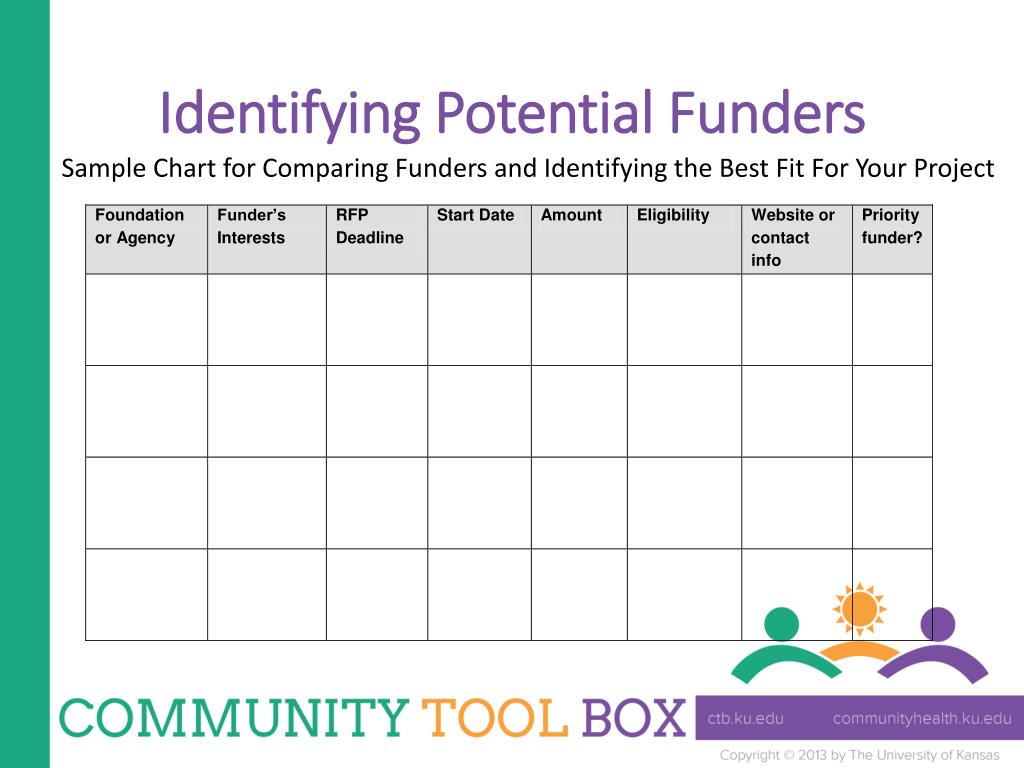 Identifying Potential Funders

Sample Chart for Comparing Funders and Identifying the Best Fit For Your Project

| Foundation or Agency | Funder's Interests | RFP Deadline | Start Date | Amount | Eligibility | Website or contact info | Priority funder? |
|---|---|---|---|---|---|---|---|
| | | | | | | | |
| | | | | | | | |
| | | | | | | | |
| | | | | | | | |

COMMUNITY TOOL BOX

ctb.ku.edu communityhealth.ku.edu

Copyright © 2013 by The University of Kansas